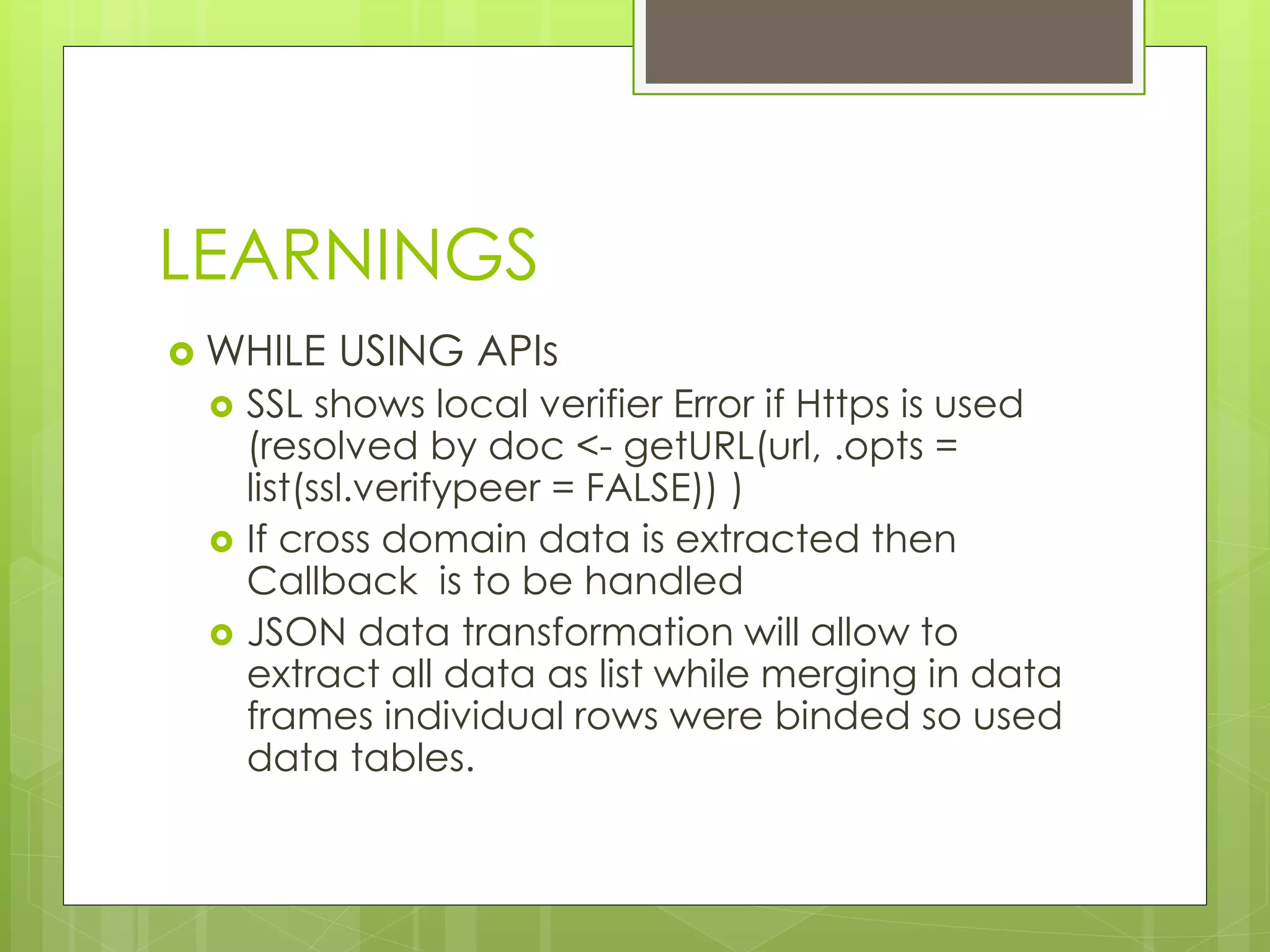 LEARNINGS

WHILE USING APIs

SSL shows local verifier Error if Https is used (resolved by doc <- getURL(url, .opts = list(ssl.verifypeer = FALSE)) )

If cross domain data is extracted then Callback is to be handled

JSON data transformation will allow to extract all data as list while merging in data frames individual rows were binded so used data tables.